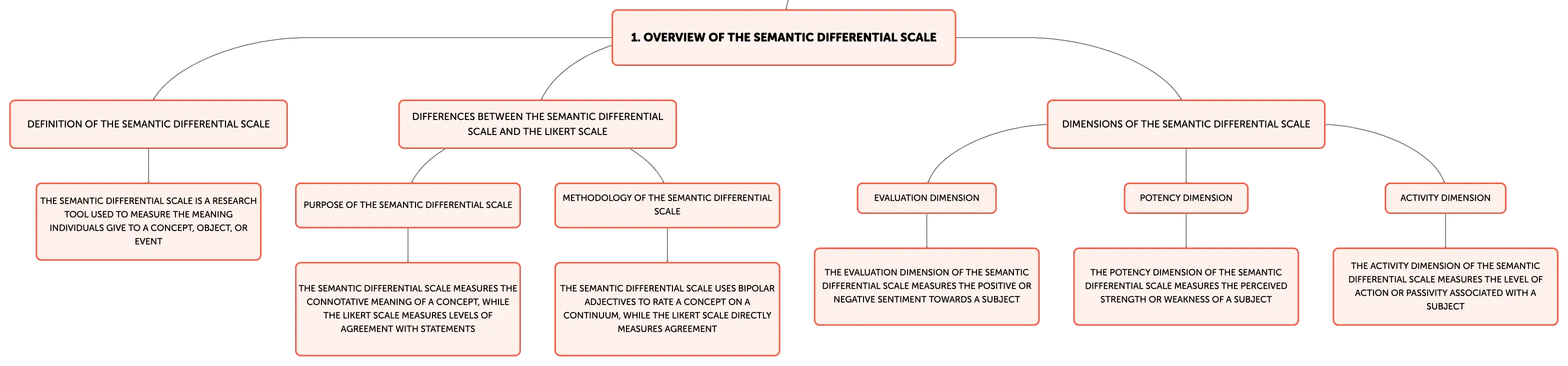 1. OVERVIEW OF THE SEMANTIC DIFFERENTIAL SCALE

DEFINITION OF THE SEMANTIC DIFFERENTIAL SCALE

THE SEMANTIC DIFFERENTIAL SCALE IS A RESEARCH TOOL USED TO MEASURE THE MEANING INDIVIDUALS GIVE TO A CONCEPT, OBJECT, OR EVENT

DIFFERENCES BETWEEN THE SEMANTIC DIFFERENTIAL SCALE AND THE LIKERT SCALE

PURPOSE OF THE SEMANTIC DIFFERENTIAL SCALE

THE SEMANTIC DIFFERENTIAL SCALE MEASURES THE CONNOTATIVE MEANING OF A CONCEPT, WHILE THE LIKERT SCALE MEASURES LEVELS OF AGREEMENT WITH STATEMENTS

METHODOLOGY OF THE SEMANTIC DIFFERENTIAL SCALE

THE SEMANTIC DIFFERENTIAL SCALE USES BIPOLAR ADJECTIVES TO RATE A CONCEPT ON A CONTINUUM, WHILE THE LIKERT SCALE DIRECTLY MEASURES AGREEMENT

DIMENSIONS OF THE SEMANTIC DIFFERENTIAL SCALE

EVALUATION DIMENSION

THE EVALUATION DIMENSION OF THE SEMANTIC DIFFERENTIAL SCALE MEASURES THE POSITIVE OR NEGATIVE SENTIMENT TOWARDS A SUBJECT

POTENCY DIMENSION

THE POTENCY DIMENSION OF THE SEMANTIC DIFFERENTIAL SCALE MEASURES THE PERCEIVED STRENGTH OR WEAKNESS OF A SUBJECT

ACTIVITY DIMENSION

THE ACTIVITY DIMENSION OF THE SEMANTIC DIFFERENTIAL SCALE MEASURES THE LEVEL OF ACTION OR PASSIVITY ASSOCIATED WITH A SUBJECT